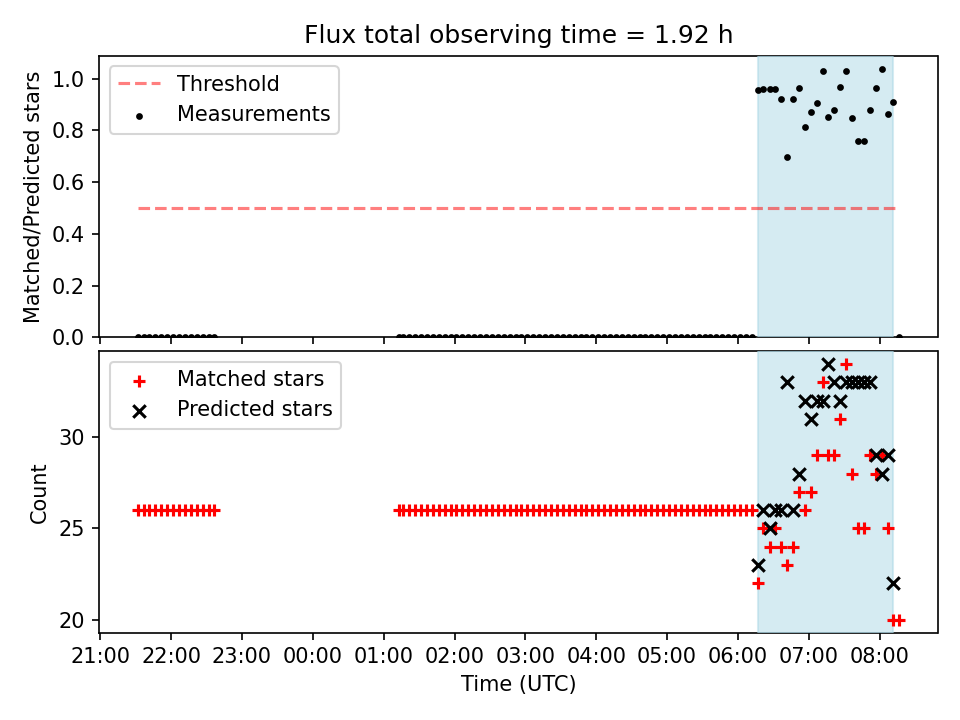 Flux total observing time = 1.92 h

Threshold
Measurements

Matched/Predicted stars

1.0
0.8
0.6
0.4
0.2
0.0

Matched stars
Predicted stars

Count

30
25
20

21:00 22:00 23:00 00:00 01:00 02:00 03:00 04:00 05:00 06:00 07:00 08:00

Time (UTC)